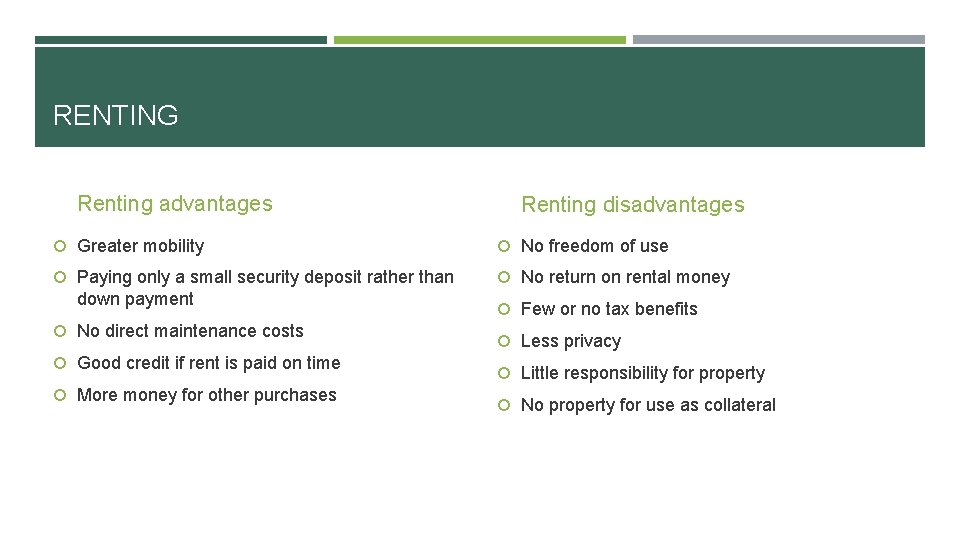 RENTING

Renting advantages

• Greater mobility
• Paying only a small security deposit rather than down payment
• No direct maintenance costs
• Good credit if rent is paid on time
• More money for other purchases

Renting disadvantages

• No freedom of use
• No return on rental money
• Few or no tax benefits
• Less privacy
• Little responsibility for property
• No property for use as collateral